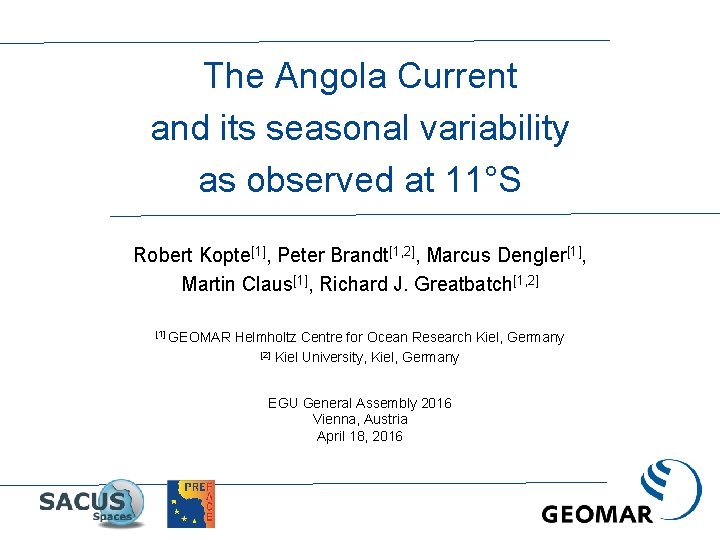 The Angola Current
and its seasonal variability
as observed at 11°S

Robert Kopte$^{[1]}$, Peter Brandt$^{[1,2]}$, Marcus Dengler$^{[1]}$, Martin Claus$^{[1]}$, Richard J. Greatbatch$^{[1,2]}$

$^{[1]}$ GEOMAR Helmholtz Centre for Ocean Research Kiel, Germany
$^{[2]}$ Kiel University, Kiel, Germany

EGU General Assembly 2016
Vienna, Austria
April 18, 2016

SACUS Spaces

PREFACE

GEOMAR